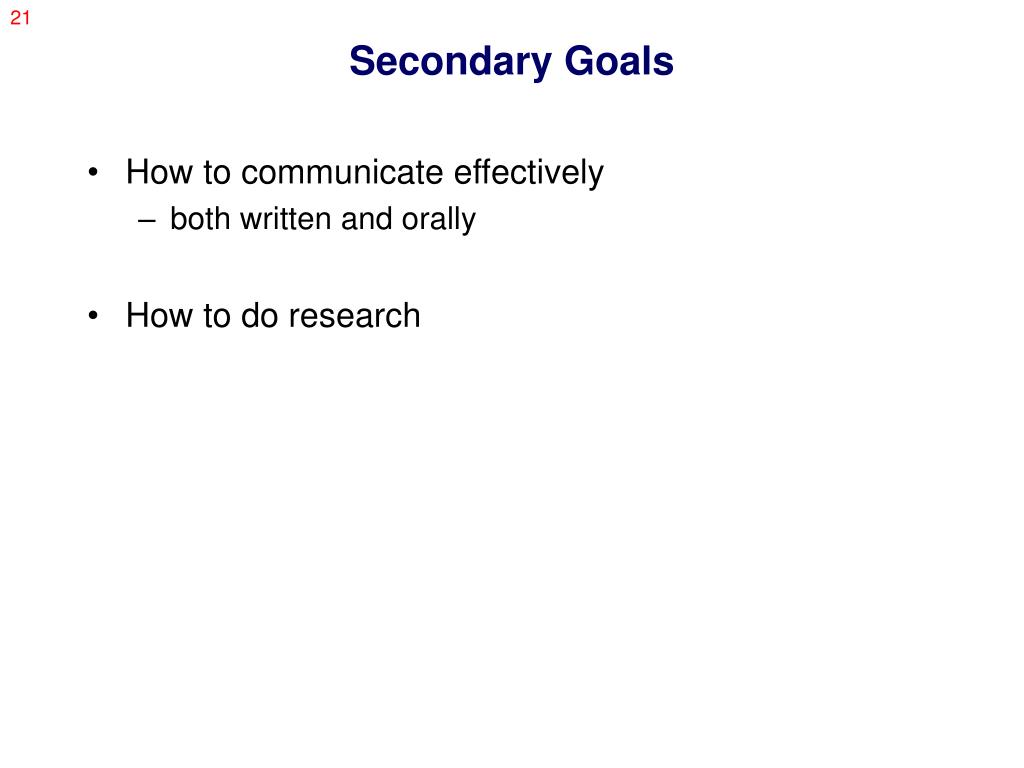 21

Secondary Goals

• How to communicate effectively
– both written and orally

• How to do research